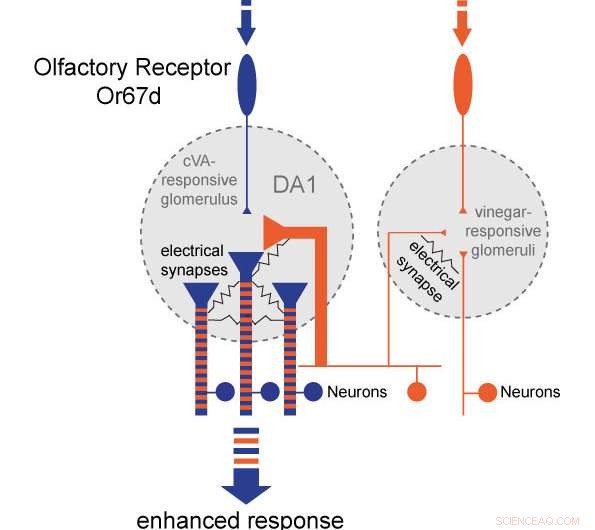 Olfactory Receptor Or67d

cVA-responsive glomerulus

DA1

electrical synapses

vinegar-responsive glomeruli

electrical synapse

Neurons

Neurons

enhanced response

SCIENCEAQ.COM